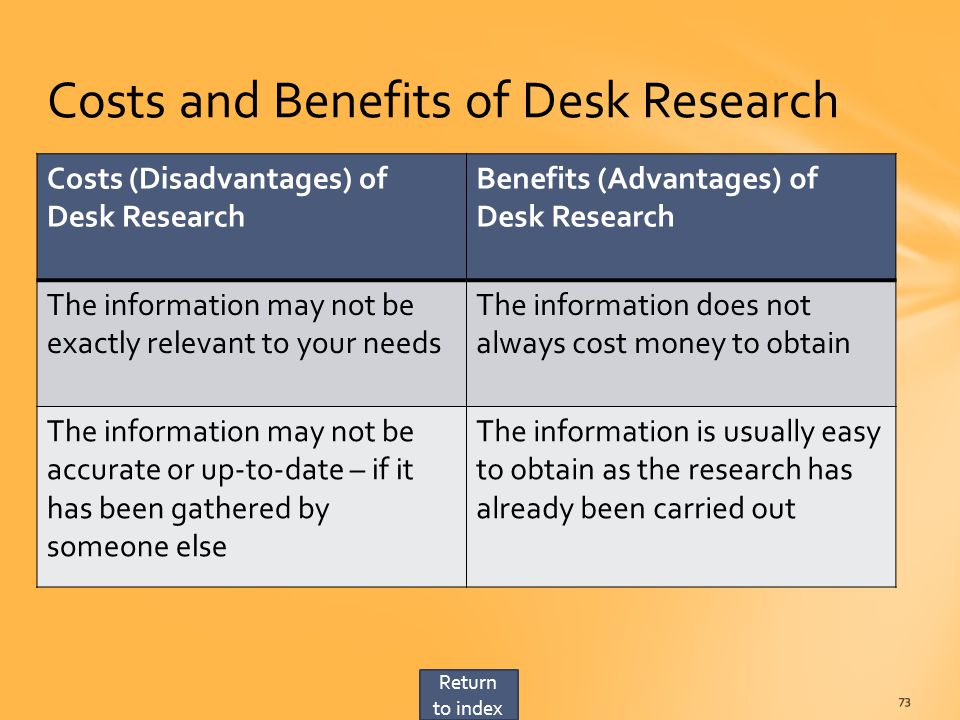 Costs and Benefits of Desk Research

| Costs (Disadvantages) of Desk Research | Benefits (Advantages) of Desk Research |
|---|---|
| The information may not be exactly relevant to your needs | The information does not always cost money to obtain |
| The information may not be accurate or up-to-date – if it has been gathered by someone else | The information is usually easy to obtain as the research has already been carried out |

Return to index

73